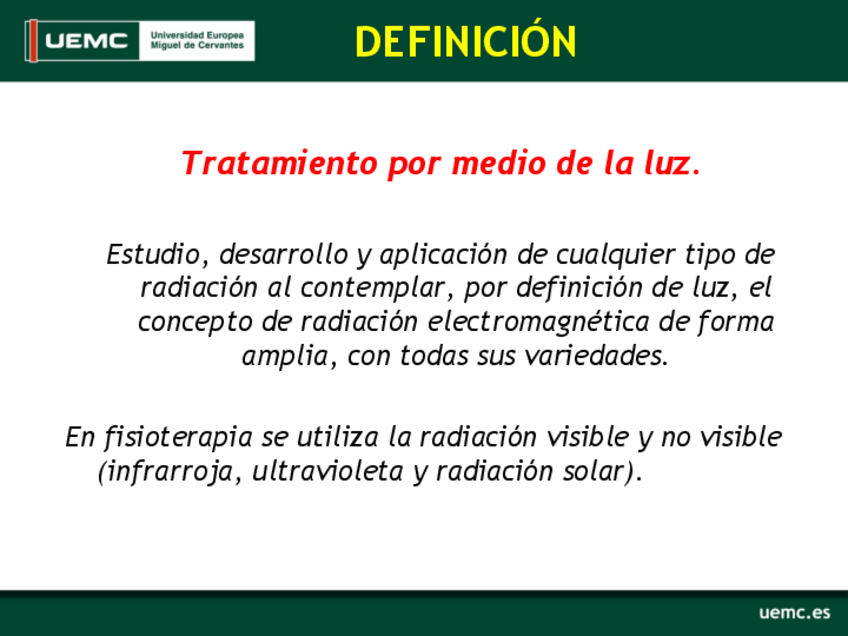 UEMC Universidad Europea Miguel de Cervantes

DEFINICIÓN

Tratamiento por medio de la luz.

Estudio, desarrollo y aplicación de cualquier tipo de radiación al contemplar, por definición de luz, el concepto de radiación electromagnética de forma amplia, con todas sus variedades.

En fisioterapia se utiliza la radiación visible y no visible (infrarroja, ultravioleta y radiación solar).

uemc.es